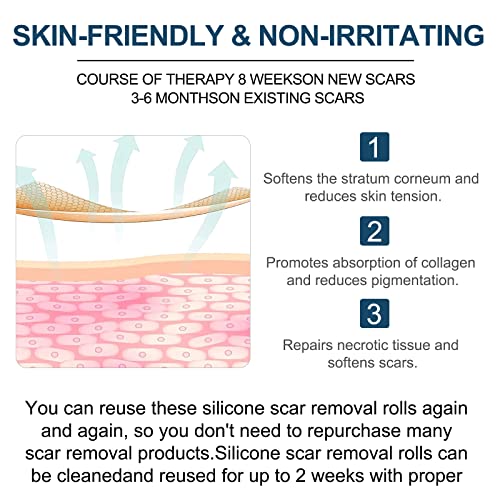 SKIN-FRIENDLY & NON-IRRITATING

COURSE OF THERAPY 8 WEEKSON NEW SCARS
3-6 MONTHSON EXISTING SCARS

1

Softens the stratum corneum and reduces skin tension.

2

Promotes absorption of collagen and reduces pigmentation.

3

Repairs necrotic tissue and softens scars.

You can reuse these silicone scar removal rolls again and again, so you don't need to repurchase many scar removal products.Silicone scar removal rolls can be cleanedand reused for up to 2 weeks with proper